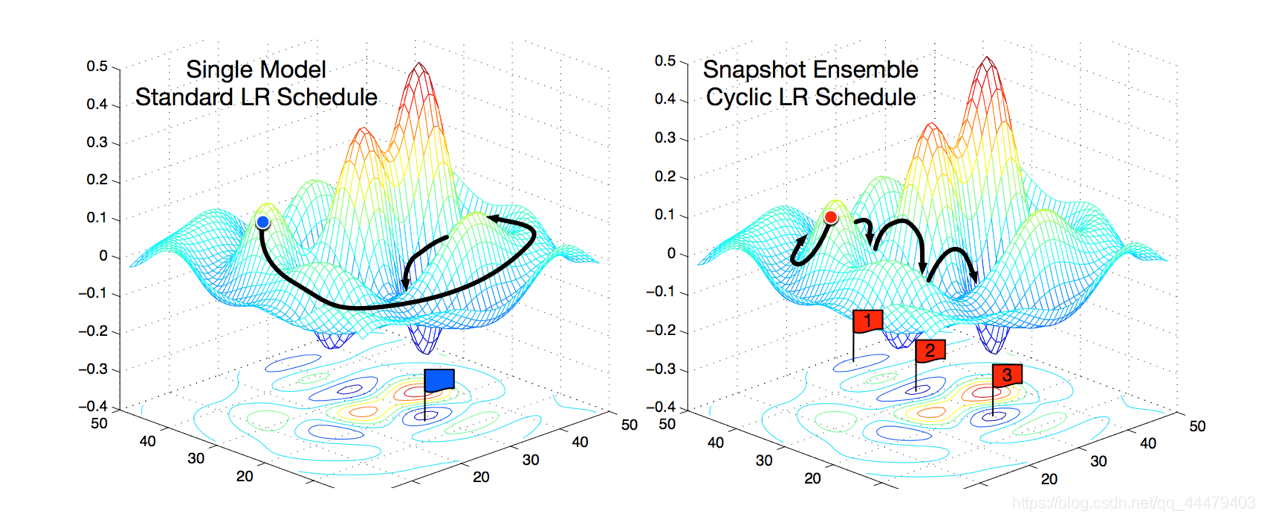 Single Model
Standard LR Schedule

0.5
0.4
0.3
0.2
0.1
0
-0.1
-0.2
-0.3
-0.4
50
40
30
20
20
30
40
50

Snapshot Ensemble
Cyclic LR Schedule

0.5
0.4
0.3
0.2
0.1
0
-0.1
-0.2
-0.3
-0.4
1
2
3
50
40
30
20
20
30
40
50

https://blog.csdn.net/qq_44479403